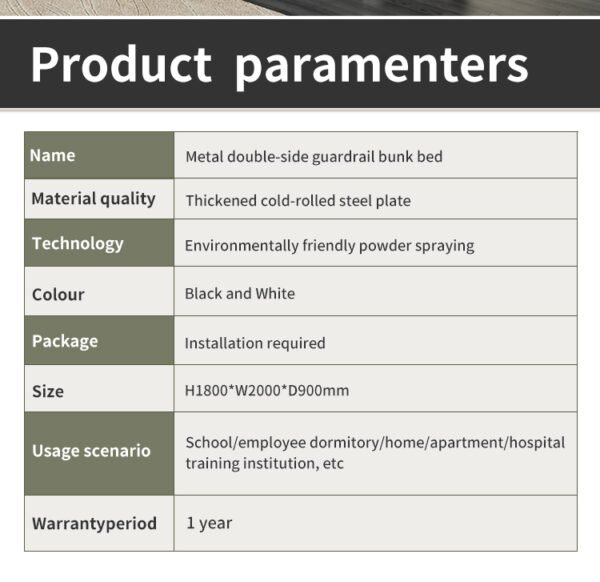 Product paramenters

| Name | Metal double-side guardrail bunk bed |
|---|---|
| Material quality | Thickened cold-rolled steel plate |
| Technology | Environmentally friendly powder spraying |
| Colour | Black and White |
| Package | Installation required |
| Size | H1800*W2000*D900mm |
| Usage scenario | School/employee dormitory/home/apartment/hospital training institution, etc |
| Warrantyperiod | 1 year |